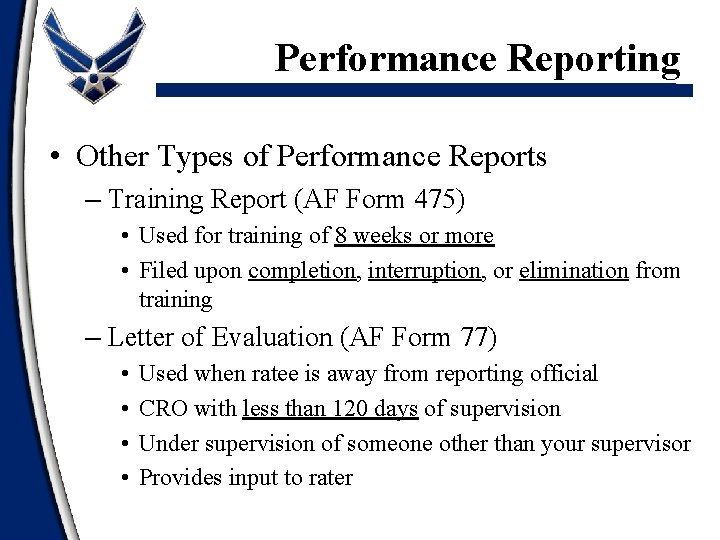 Performance Reporting

• Other Types of Performance Reports
– Training Report (AF Form 475)
• Used for training of 8 weeks or more
• Filed upon completion, interruption, or elimination from training
– Letter of Evaluation (AF Form 77)
• Used when ratee is away from reporting official
• CRO with less than 120 days of supervision
• Under supervision of someone other than your supervisor
• Provides input to rater